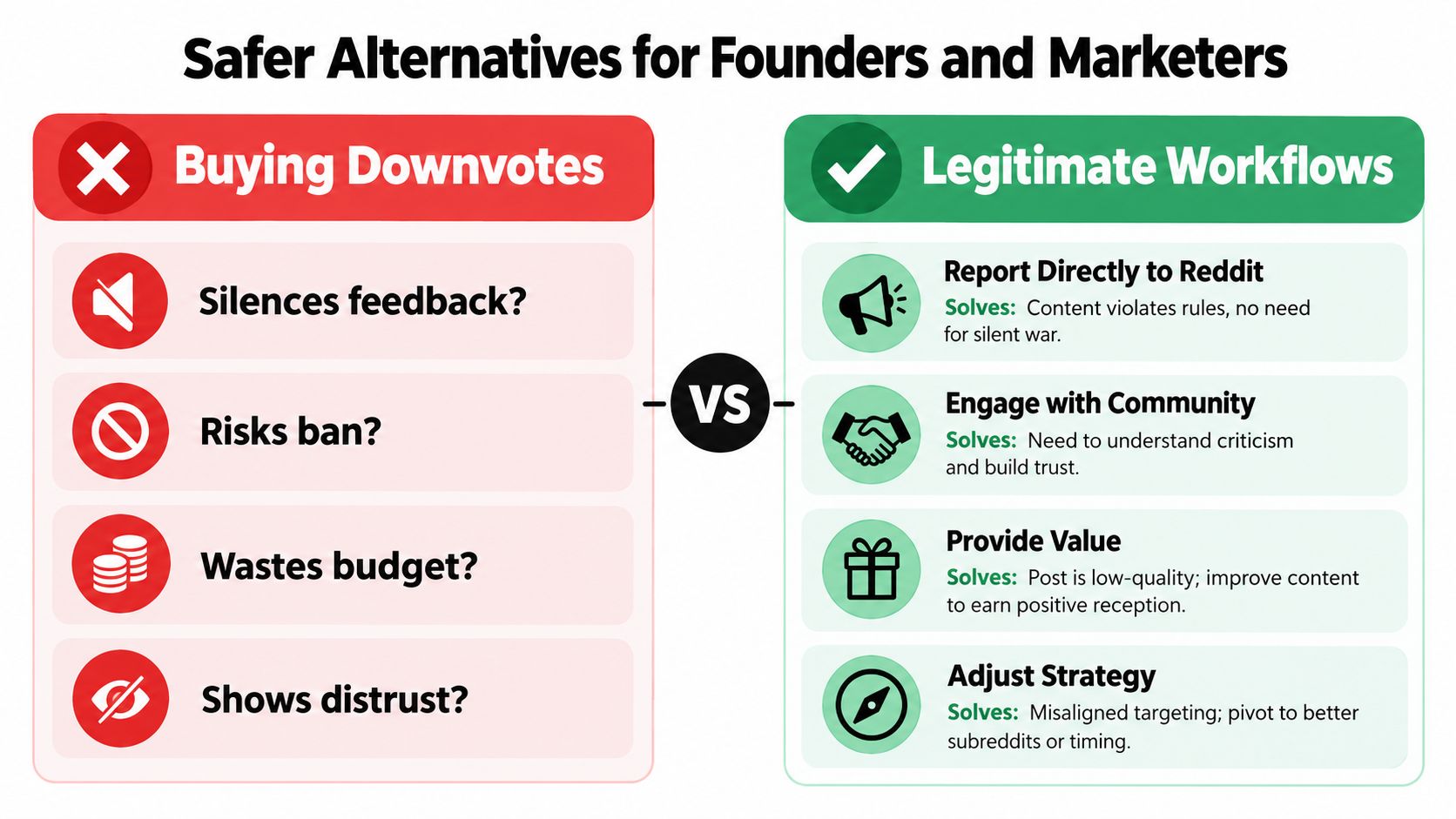 Safer Alternatives for Founders and Marketers

Buying Downvotes

Silences feedback?

Risks ban?

Wastes budget?

Shows distrust?

VS

Legitimate Workflows

Report Directly to Reddit
Solves: Content violates rules, no need for silent war.

Engage with Community
Solves: Need to understand criticism and build trust.

Provide Value
Solves: Post is low-quality; improve content to earn positive reception.

Adjust Strategy
Solves: Misaligned targeting; pivot to better subreddits or timing.